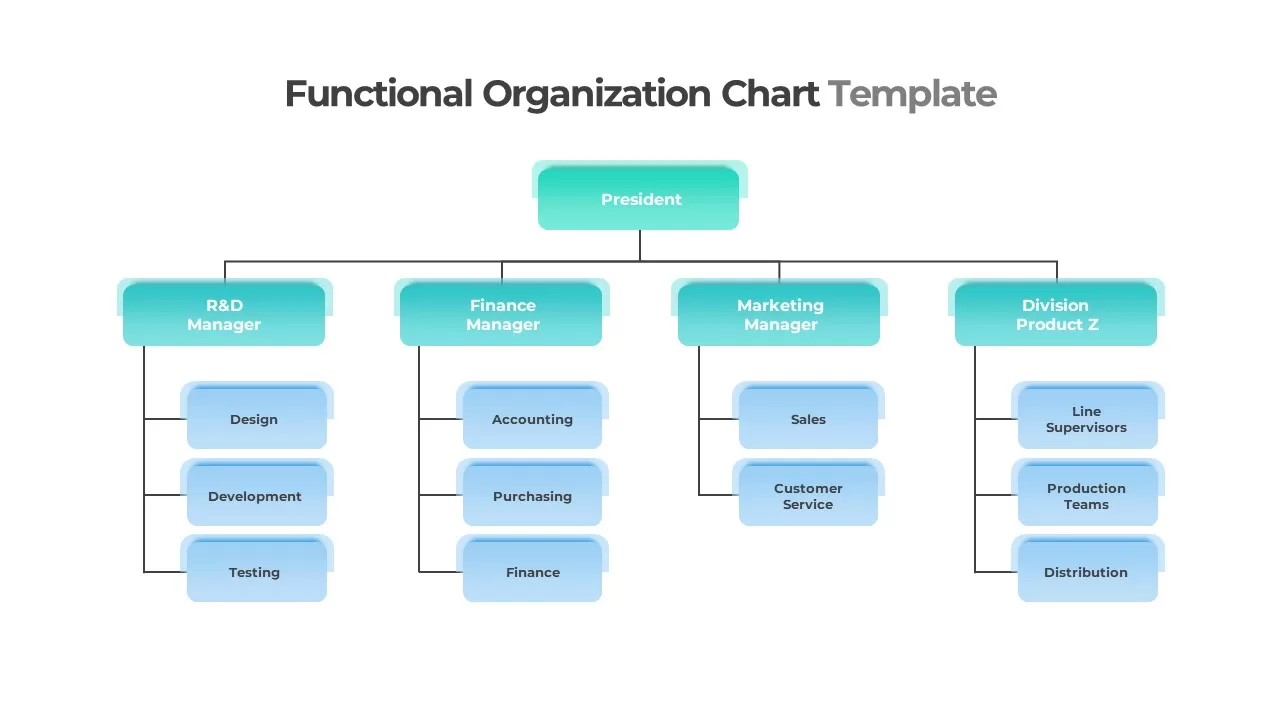 Functional Organization Chart Template

President

R&D Manager

Design

Development

Testing

Finance Manager

Accounting

Purchasing

Finance

Marketing Manager

Sales

Customer Service

Division Product Z

Line Supervisors

Production Teams

Distribution